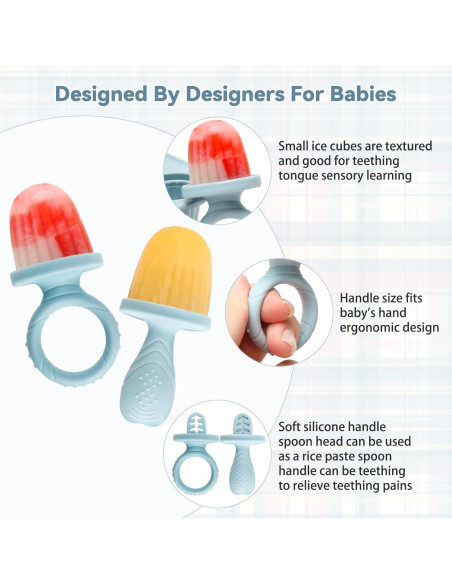 Designed By Designers For Babies

Small ice cubes are textured and good for teething tongue sensory learning

Handle size fits baby's hand ergonomic design

Soft silicone handle spoon head can be used as a rice paste spoon handle can be teething to relieve teething pains